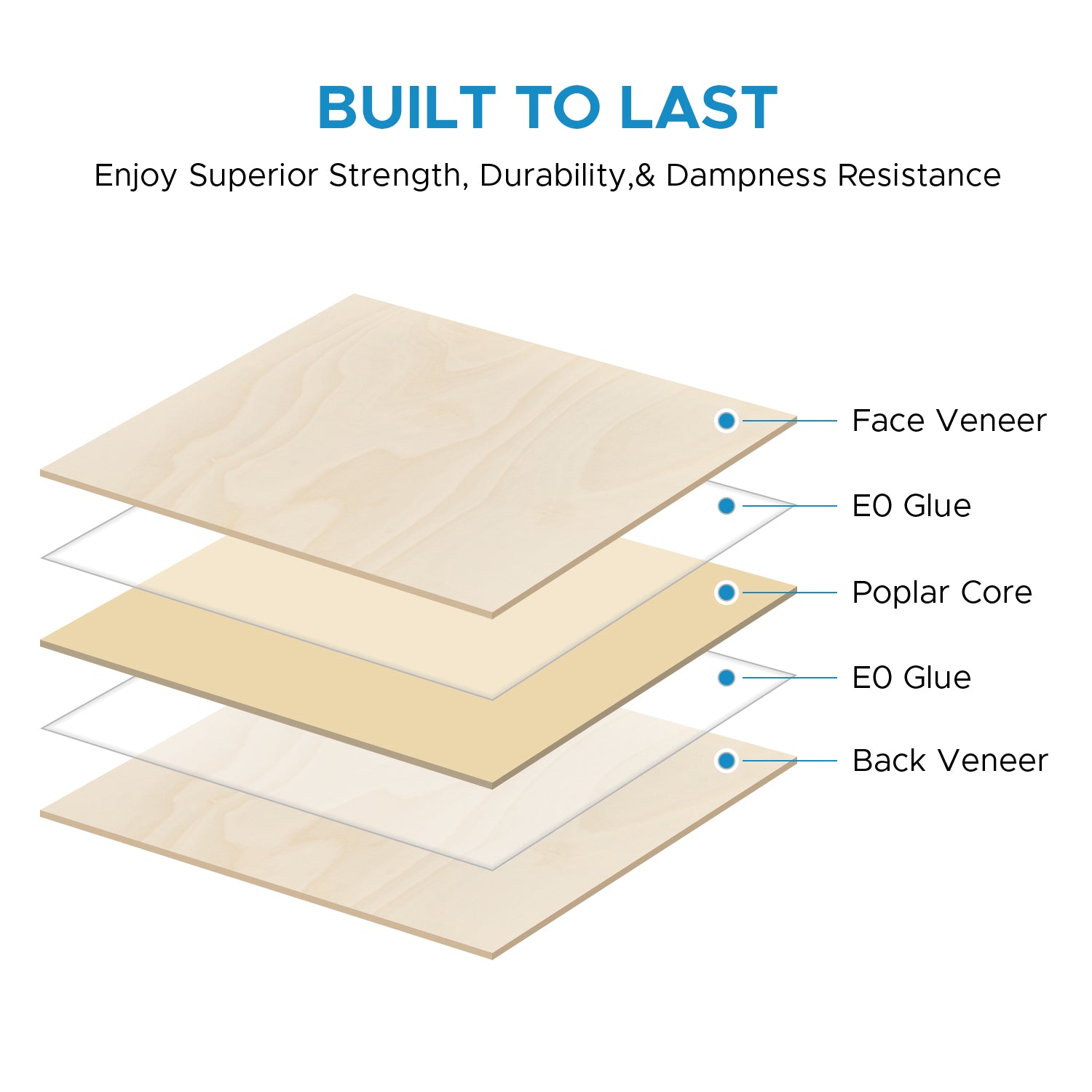 BUILT TO LAST

Enjoy Superior Strength, Durability,& Dampness Resistance

Face Veneer

E0 Glue

Poplar Core

E0 Glue

Back Veneer